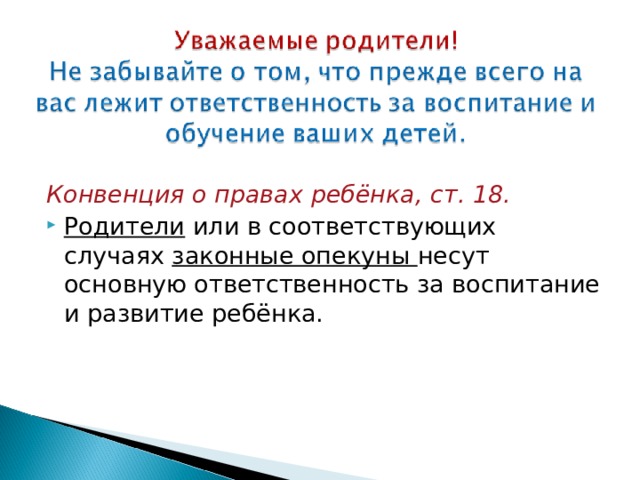 Уважаемые родители!
Не забывайте о том, что прежде всего на вас лежит ответственность за воспитание и обучение ваших детей.

Конвенция о правах ребёнка, ст. 18.

Родители или в соответствующих случаях законные опекуны несут основную ответственность за воспитание и развитие ребёнка.